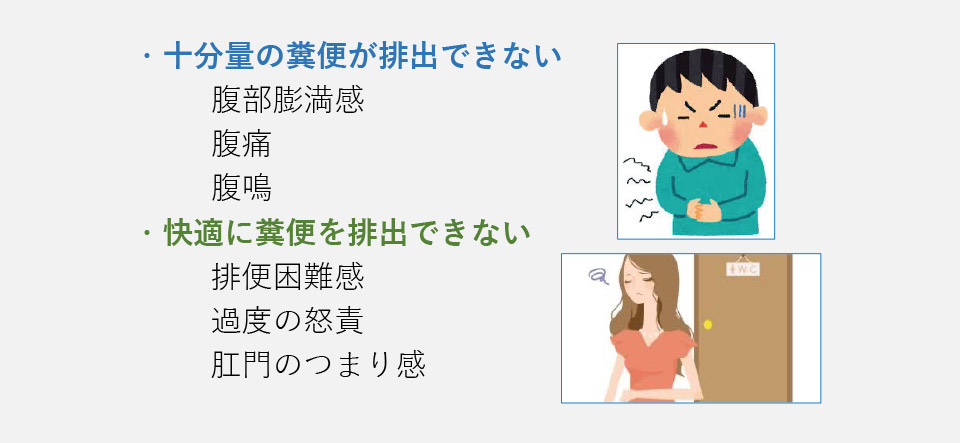 ・十分量の糞便が排出できない

腹部膨満感

腹痛

腹鳴

・快適に糞便を排出できない

排便困難感

過度の怒責

肛門のつまり感

W.C